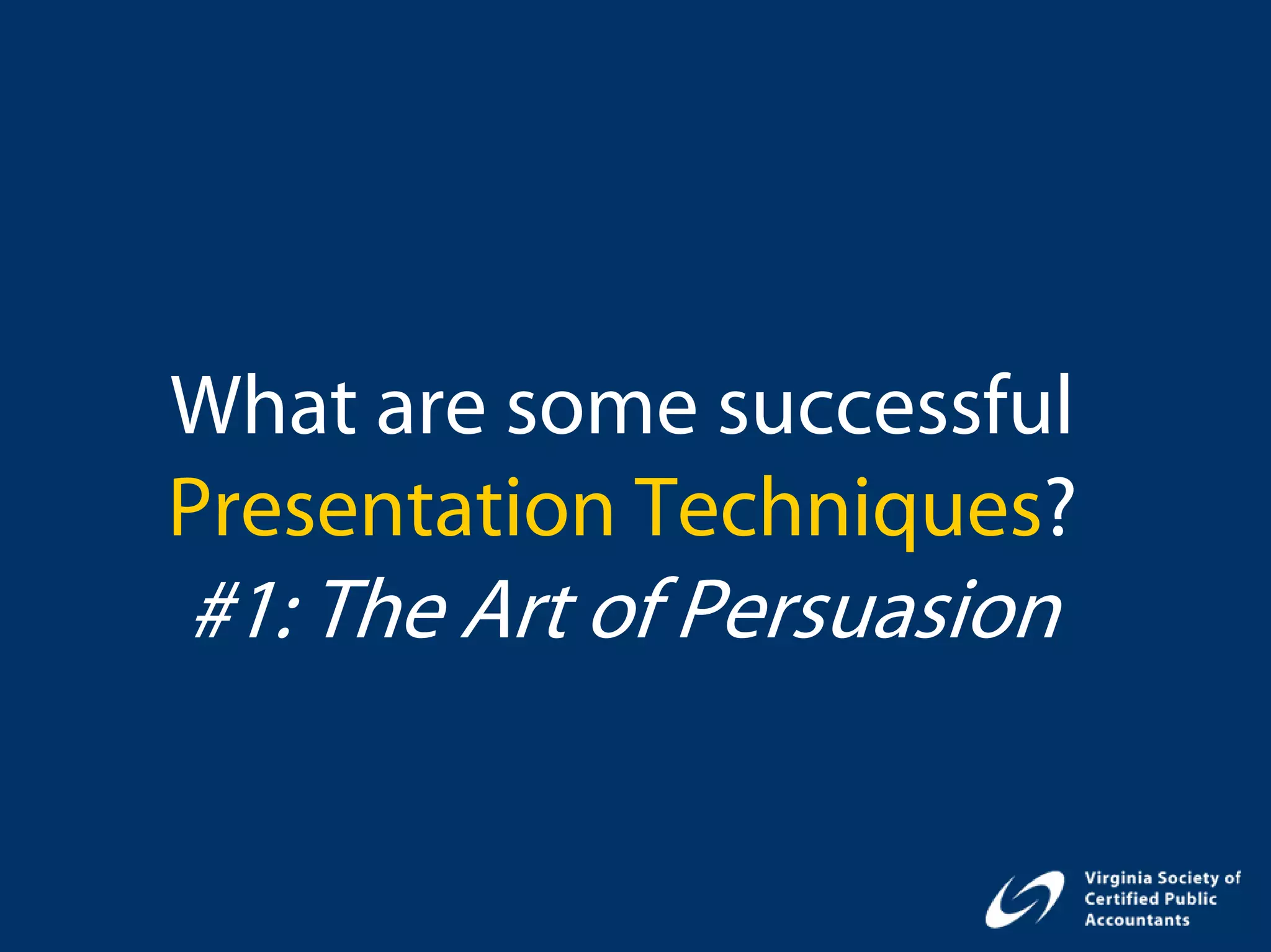 What are some successful Presentation Techniques?
#1: The Art of Persuasion

Virginia Society of Certified Public Accountants